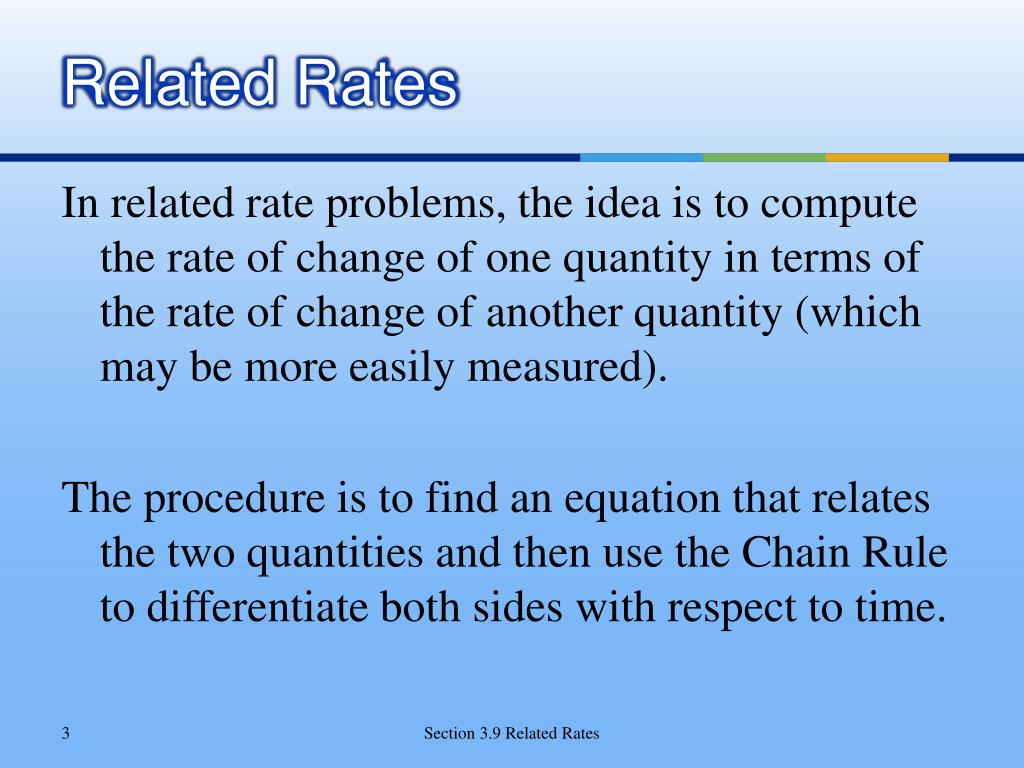 Related Rates

In related rate problems, the idea is to compute the rate of change of one quantity in terms of the rate of change of another quantity (which may be more easily measured).

The procedure is to find an equation that relates the two quantities and then use the Chain Rule to differentiate both sides with respect to time.

3

Section 3.9 Related Rates